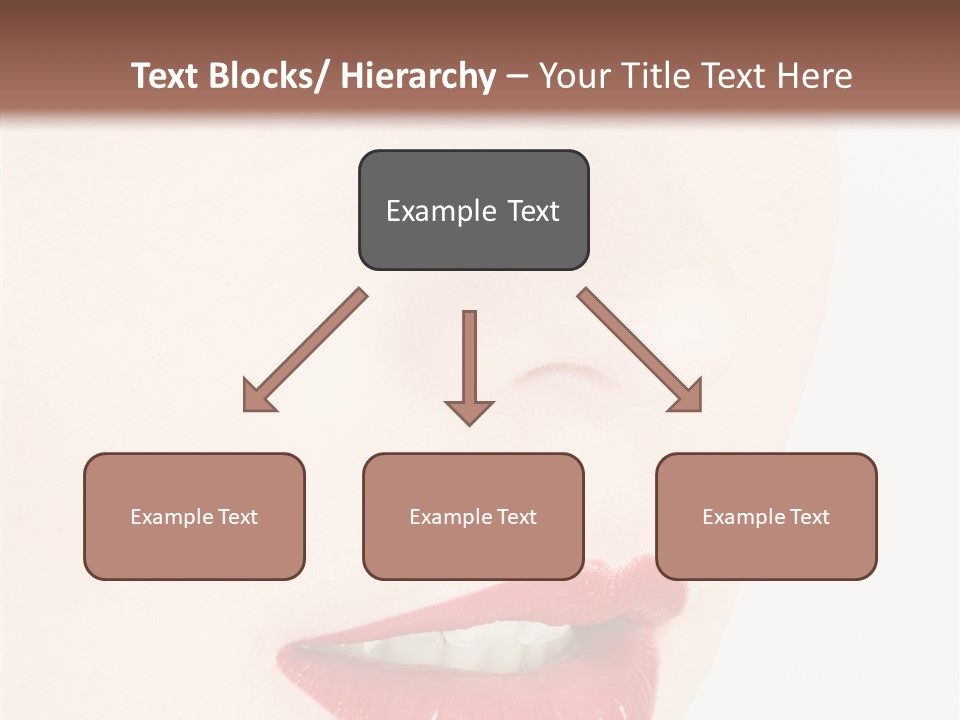 Text Blocks/ Hierarchy – Your Title Text Here

Example Text

Example Text

Example Text

Example Text